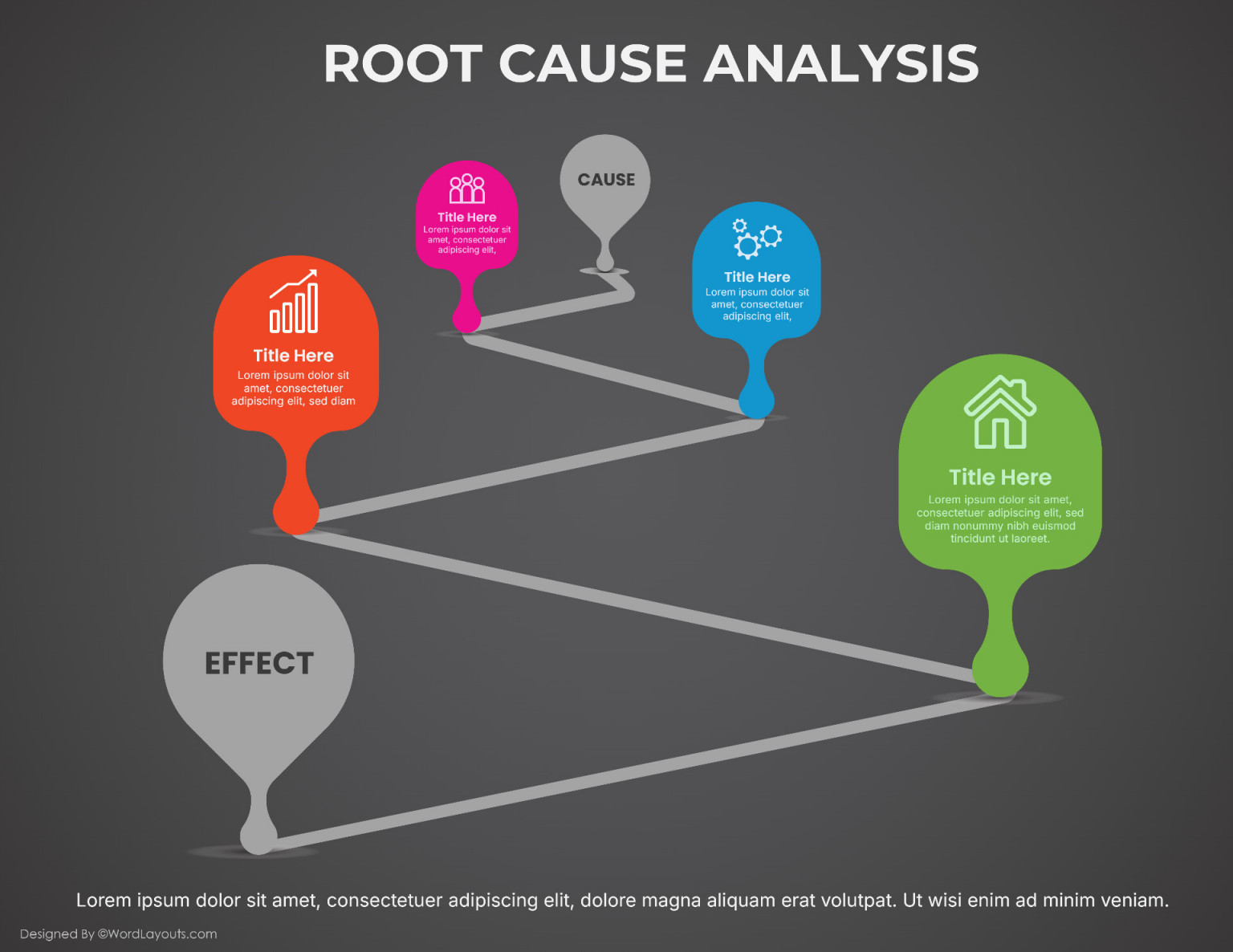 ROOT CAUSE ANALYSIS

CAUSE

Title Here
Lorem ipsum dolor sit amet, consectetuer adipiscing elit,

Title Here
Lorem ipsum dolor sit amet, consectetuer adipiscing elit,

Title Here
Lorem ipsum dolor sit amet, consectetuer adipiscing elit, sed diam

Title Here
Lorem ipsum dolor sit amet, consectetuer adipiscing elit, sed diam nonummy nibh euismod tincidunt ut laoreet.

EFFECT

Lorem ipsum dolor sit amet, consectetuer adipiscing elit, dolore magna aliquam erat volutpat. Ut wisi enim ad minim veniam.

Designed By ©WordLayouts.com